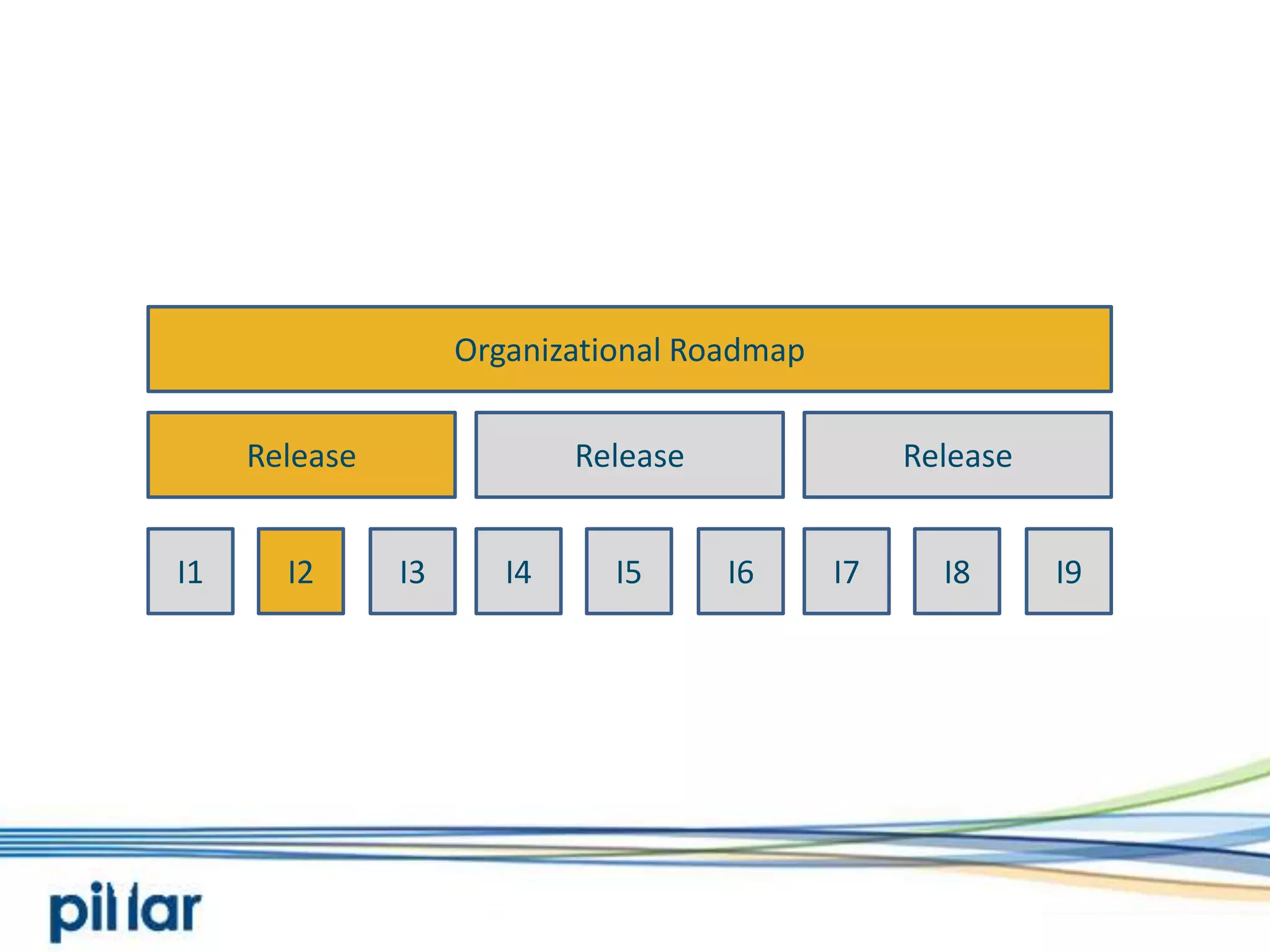 Organizational Roadmap

Release

Release

Release

I1

I2

I3

I4

I5

I6

I7

I8

I9

pillar